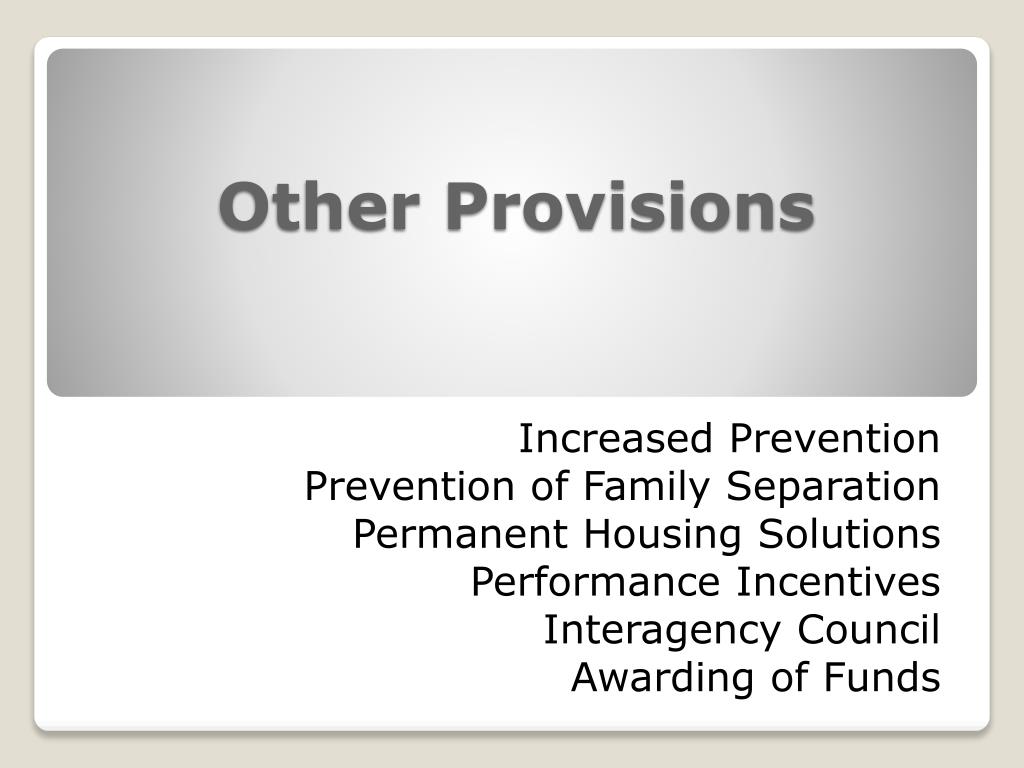 Other Provisions

Increased Prevention
Prevention of Family Separation
Permanent Housing Solutions
Performance Incentives
Interagency Council
Awarding of Funds